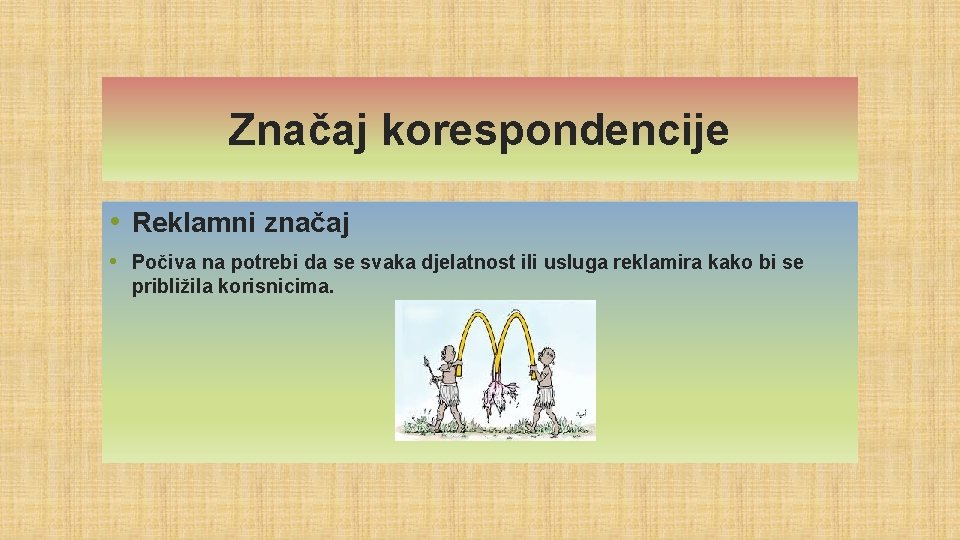 Značaj korespondencije

• Reklamni značaj

• Počiva na potrebi da se svaka djelatnost ili usluga reklamira kako bi se približila korisnicima.